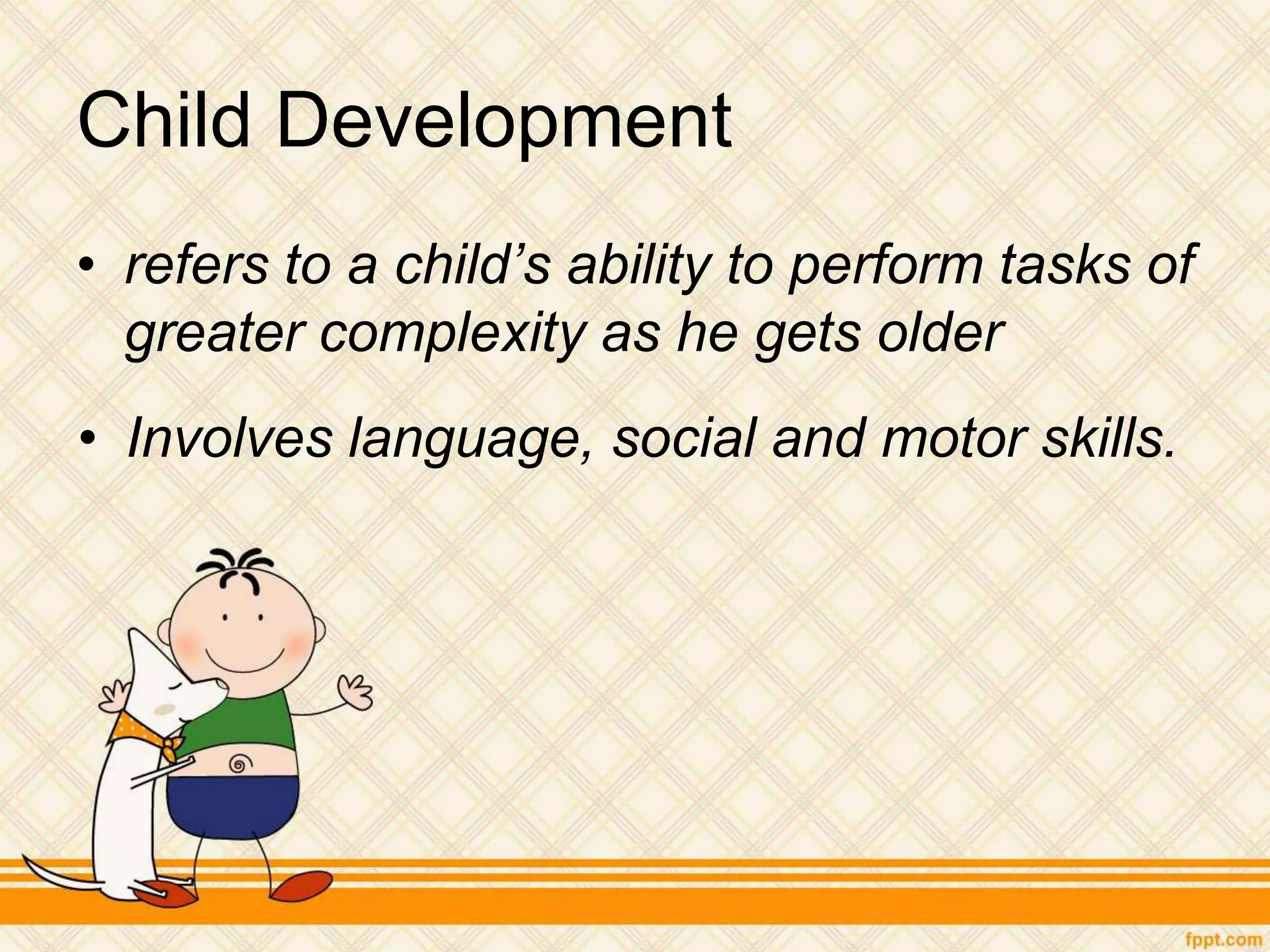 Child Development

• refers to a child’s ability to perform tasks of greater complexity as he gets older

• Involves language, social and motor skills.

fppt.com